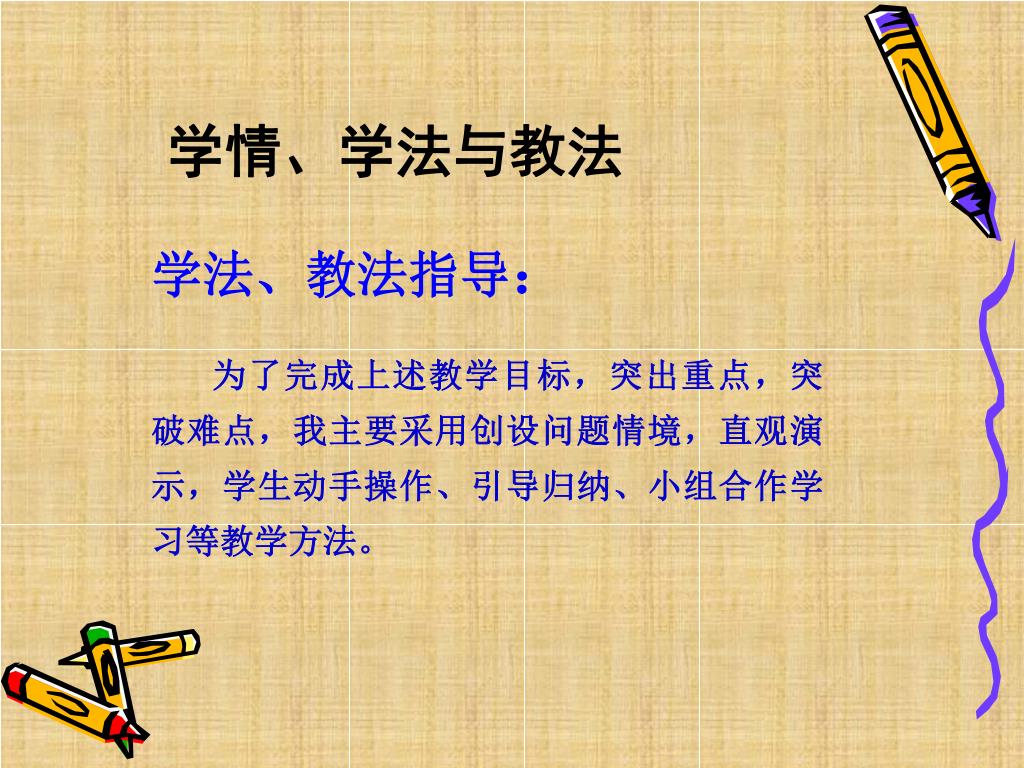 学情、学法与教法

学法、教法指导：

为了完成上述教学目标，突出重点，突破难点，我主要采用创设问题情境，直观演示，学生动手操作、引导归纳、小组合作学习等教学方法。